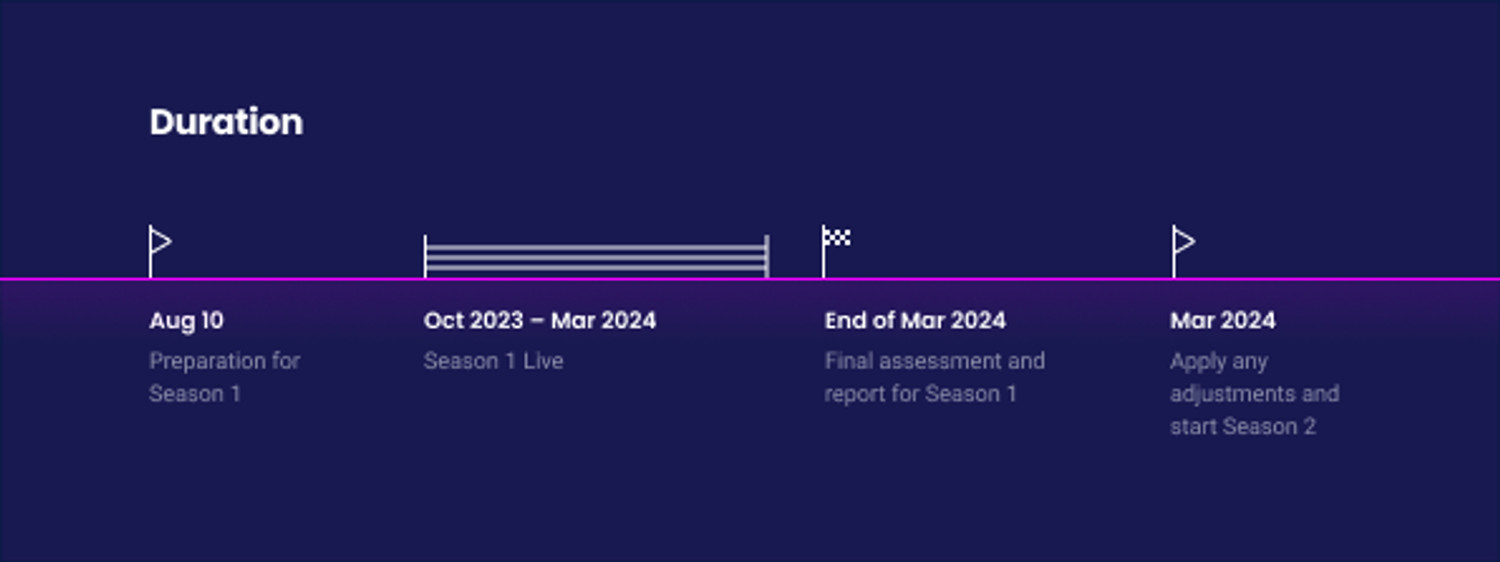 Duration

Aug 10
Preparation for Season 1

Oct 2023 – Mar 2024
Season 1 Live

End of Mar 2024
Final assessment and report for Season 1

Mar 2024
Apply any adjustments and start Season 2